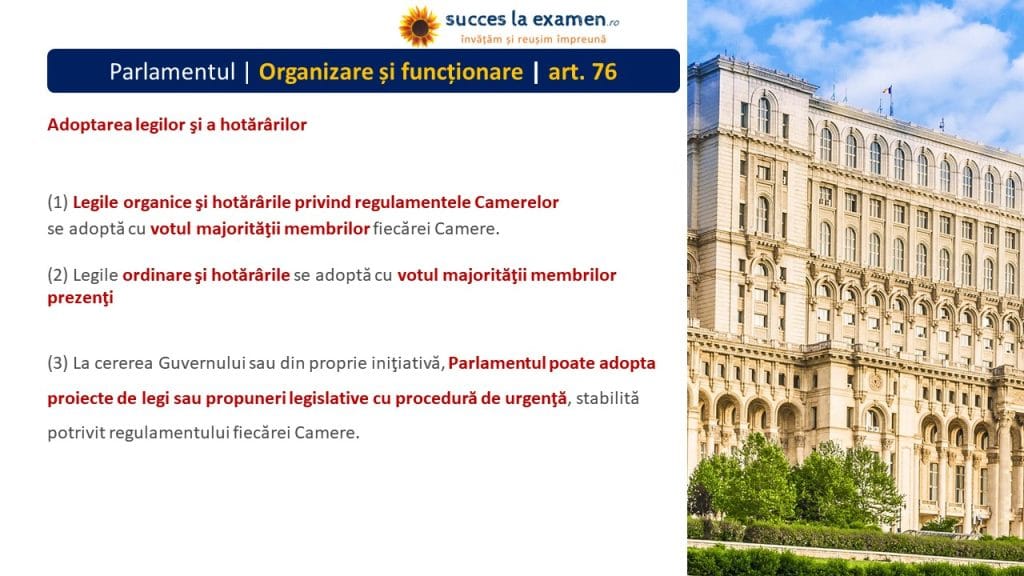 succes la examen.ro
învățăm și reușim împreună

Parlamentul | Organizare și funcționare | art. 76

Adoptarea legilor şi a hotărârilor

(1) Legile organice şi hotărârile privind regulamentele Camerelor se adoptă cu votul majorităţii membrilor fiecărei Camere.

(2) Legile ordinare şi hotărârile se adoptă cu votul majorităţii membrilor prezenţi

(3) La cererea Guvernului sau din proprie iniţiativă, Parlamentul poate adopta proiecte de legi sau propuneri legislative cu procedură de urgenţă, stabilită potrivit regulamentului fiecărei Camere.